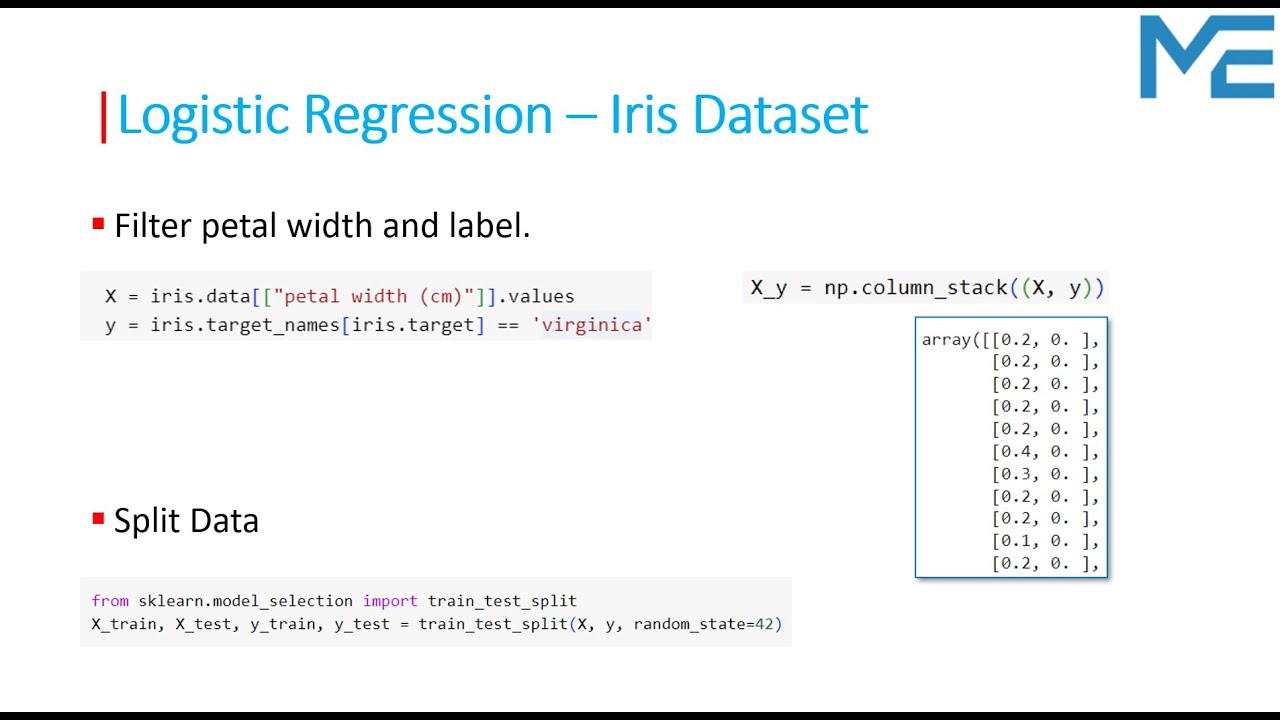 ME

Logistic Regression – Iris Dataset

Filter petal width and label.

X = iris.data[["petal width (cm)"]].values
y = iris.target_names[iris.target] == 'virginica'

X_y = np.column_stack((X, y))

array([[0.2, 0. ],
[0.2, 0. ],
[0.2, 0. ],
[0.2, 0. ],
[0.2, 0. ],
[0.4, 0. ],
[0.3, 0. ],
[0.2, 0. ],
[0.2, 0. ],
[0.1, 0. ],
[0.2, 0. ],

Split Data

from sklearn.model_selection import train_test_split
X_train, X_test, y_train, y_test = train_test_split(X, y, random_state=42)